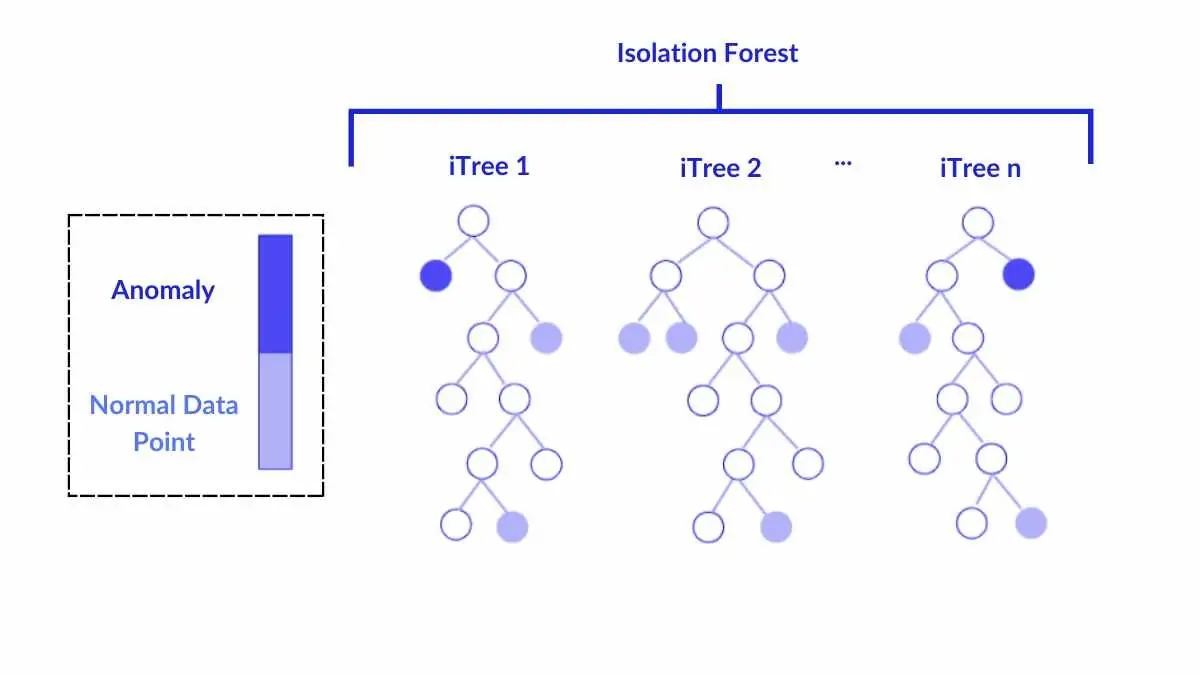 Isolation Forest

iTree 1

iTree 2

...

iTree n

Anomaly

Normal Data Point